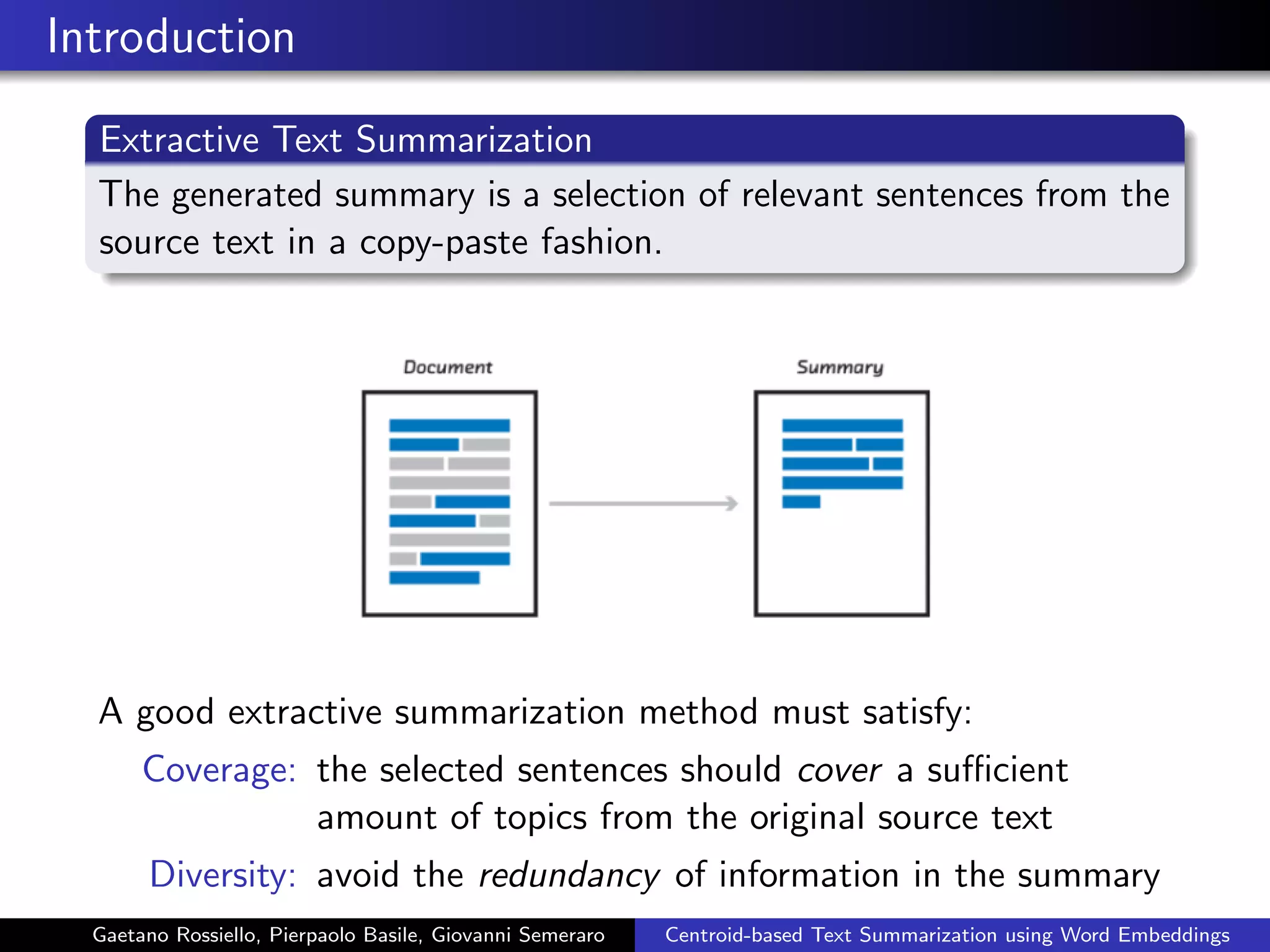 Introduction

Extractive Text Summarization

The generated summary is a selection of relevant sentences from the source text in a copy-paste fashion.

Document

Summary

A good extractive summarization method must satisfy:

Coverage: the selected sentences should cover a sufficient amount of topics from the original source text

Diversity: avoid the redundancy of information in the summary

Gaetano Rossiello, Pierpaolo Basile, Giovanni Semeraro

Centroid-based Text Summarization using Word Embeddings